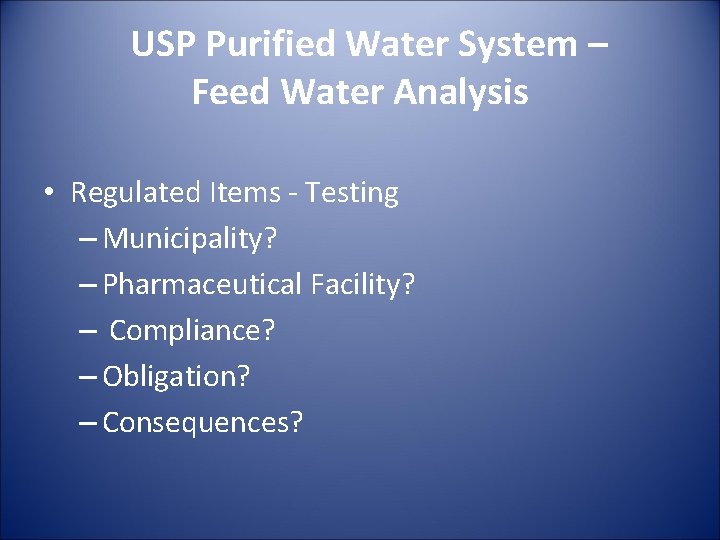 USP Purified Water System – Feed Water Analysis

• Regulated Items - Testing
– Municipality?
– Pharmaceutical Facility?
– Compliance?
– Obligation?
– Consequences?